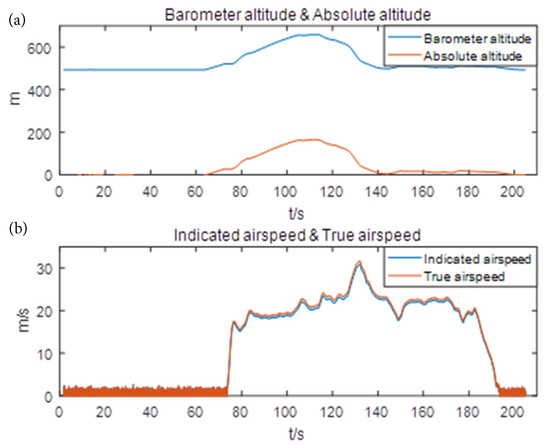 (a)
Barometer altitude & Absolute altitude

Barometer altitude
Absolute altitude

600
400
200
0
m

0 20 40 60 80 100 120 140 160 180 200
t/s

(b)
Indicated airspeed & True airspeed

Indicated airspeed
True airspeed

30
20
10
0
m/s

0 20 40 60 80 100 120 140 160 180 200
t/s